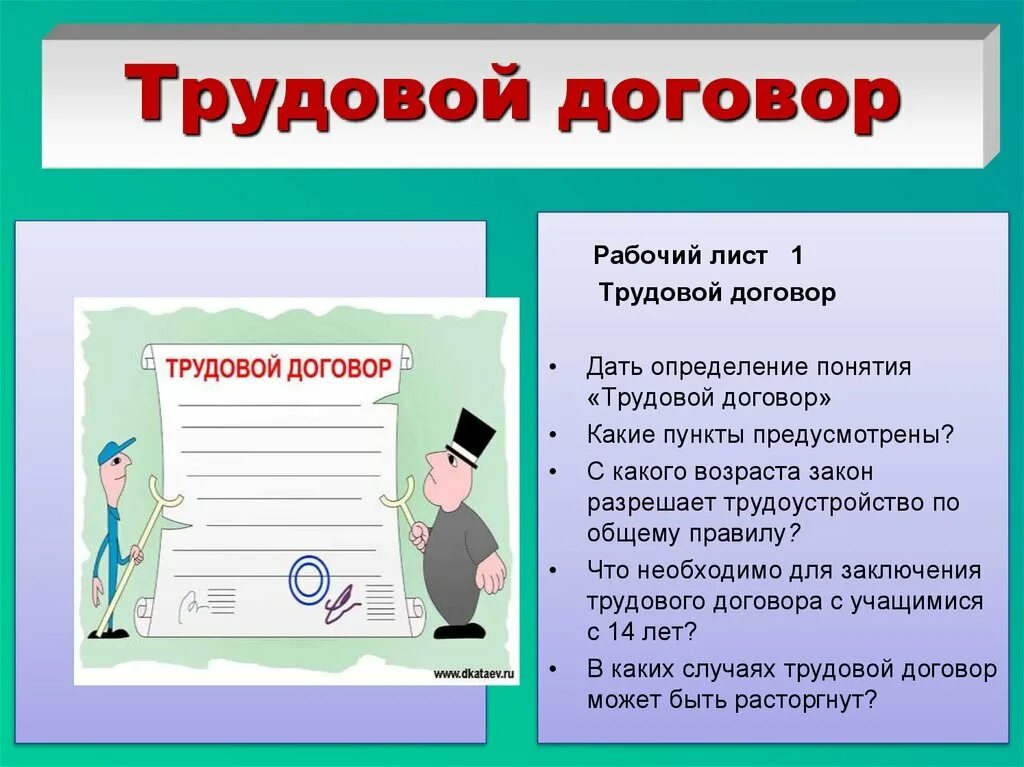 Трудовой договор

ТРУДОВОЙ ДОГОВОР

www.dkataev.ru

Рабочий лист 1
Трудовой договор

• Дать определение понятия «Трудовой договор»
• Какие пункты предусмотрены?
• С какого возраста закон разрешает трудоустройство по общему правилу?
• Что необходимо для заключения трудового договора с учащимися с 14 лет?
• В каких случаях трудовой договор может быть расторгнут?